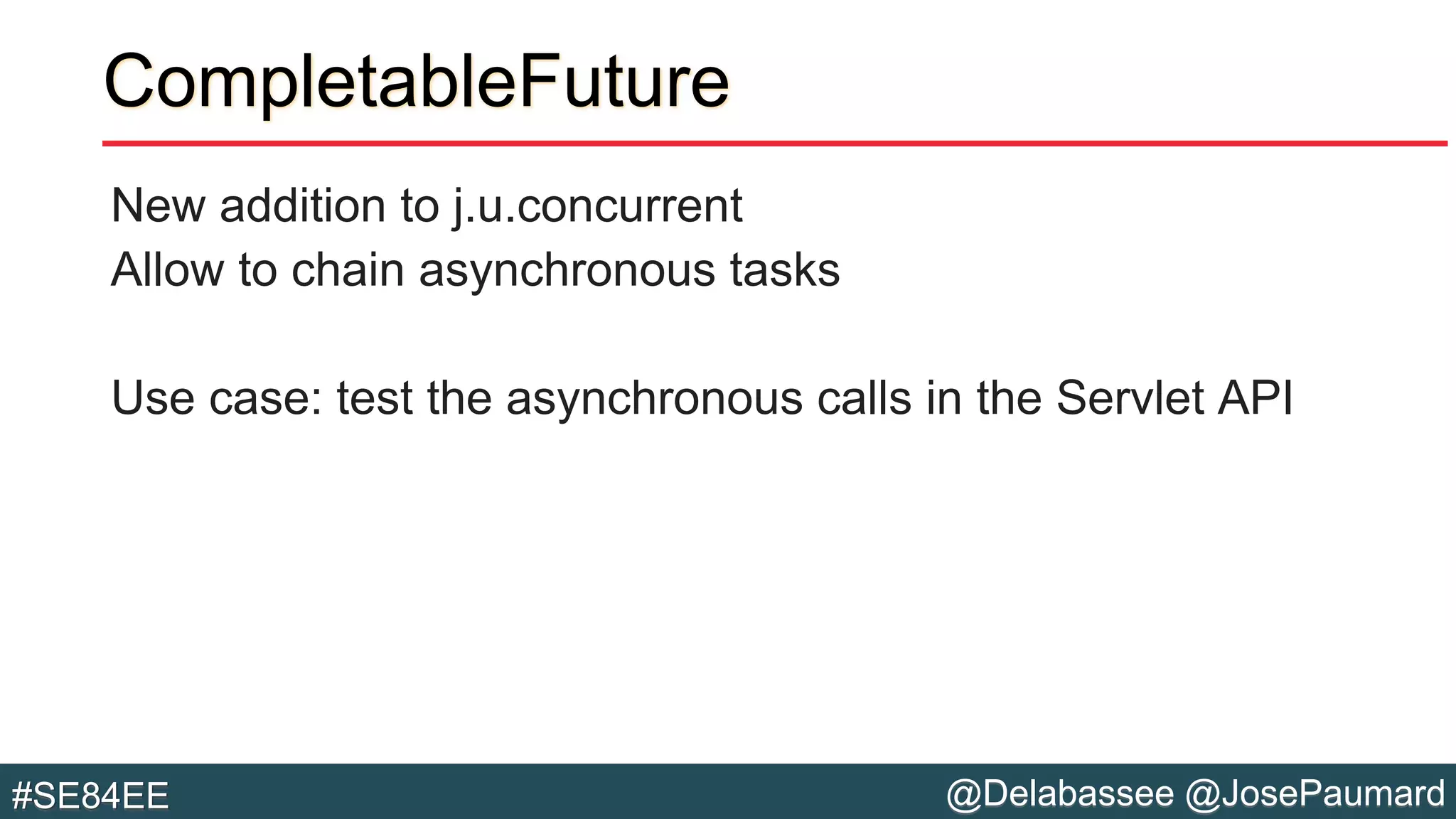 CompletableFuture

New addition to j.u.concurrent
Allow to chain asynchronous tasks

Use case: test the asynchronous calls in the Servlet API

#SE84EE

@Delabassee @JosePaumard